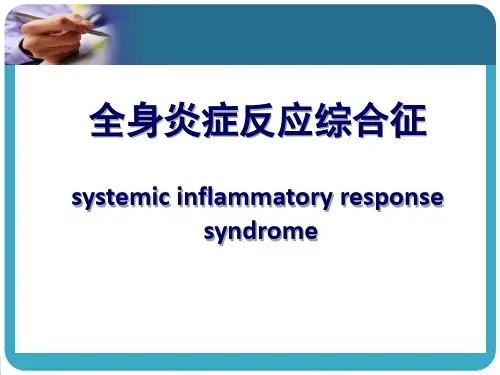 全身炎症反应综合征

systemic inflammatory response syndrome